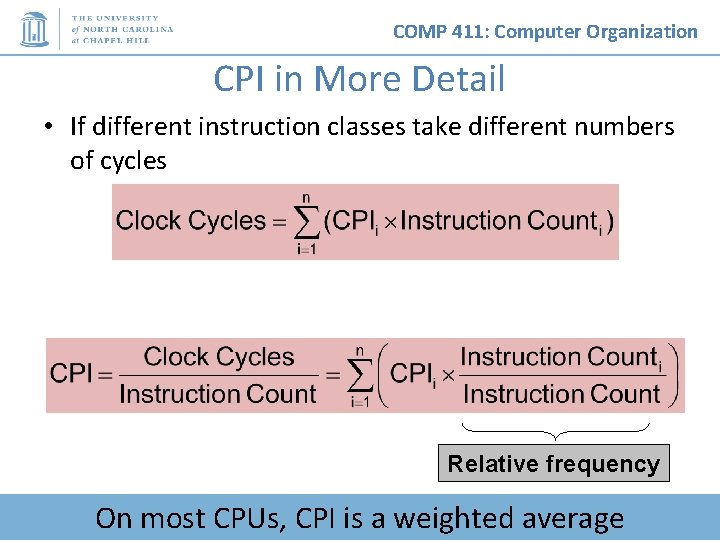 THE UNIVERSITY of NORTH CAROLINA at CHAPEL HILL

COMP 411: Computer Organization

CPI in More Detail

• If different instruction classes take different numbers of cycles

$\text{Clock Cycles} = \sum_{i=1}^{n} (\text{CPI}_i \times \text{Instruction Count}_i)$

$\text{CPI} = \frac{\text{Clock Cycles}}{\text{Instruction Count}} = \sum_{i=1}^{n} \left( \text{CPI}_i \times \frac{\text{Instruction Count}_i}{\text{Instruction Count}} \right)$

Relative frequency

On most CPUs, CPI is a weighted average